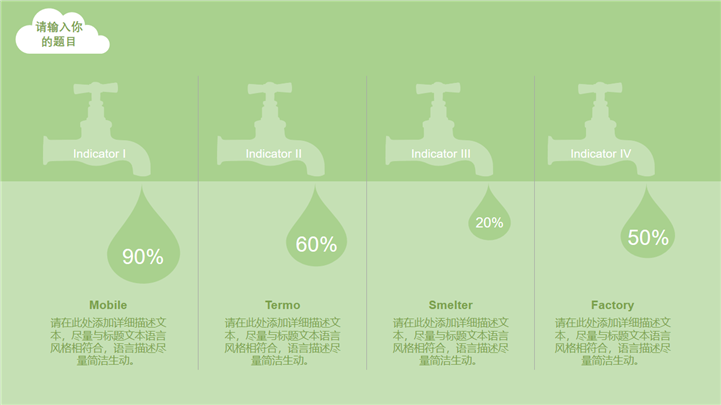 请输入你的题目

Indicator I

90%

Mobile

请在此处添加详细描述文本，尽量与标题文本语言风格相符合，语言描述尽量简洁生动。

Indicator II

60%

Termo

请在此处添加详细描述文本，尽量与标题文本语言风格相符合，语言描述尽量简洁生动。

Indicator III

20%

Smelter

请在此处添加详细描述文本，尽量与标题文本语言风格相符合，语言描述尽量简洁生动。

Indicator IV

50%

Factory

请在此处添加详细描述文本，尽量与标题文本语言风格相符合，语言描述尽量简洁生动。